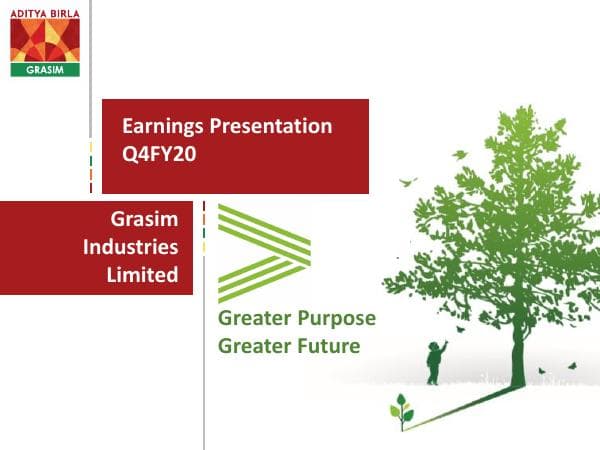 ADITYA BIRLA
GRASIM

Earnings Presentation
Q4FY20

Grasim
Industries
Limited

Greater Purpose
Greater Future